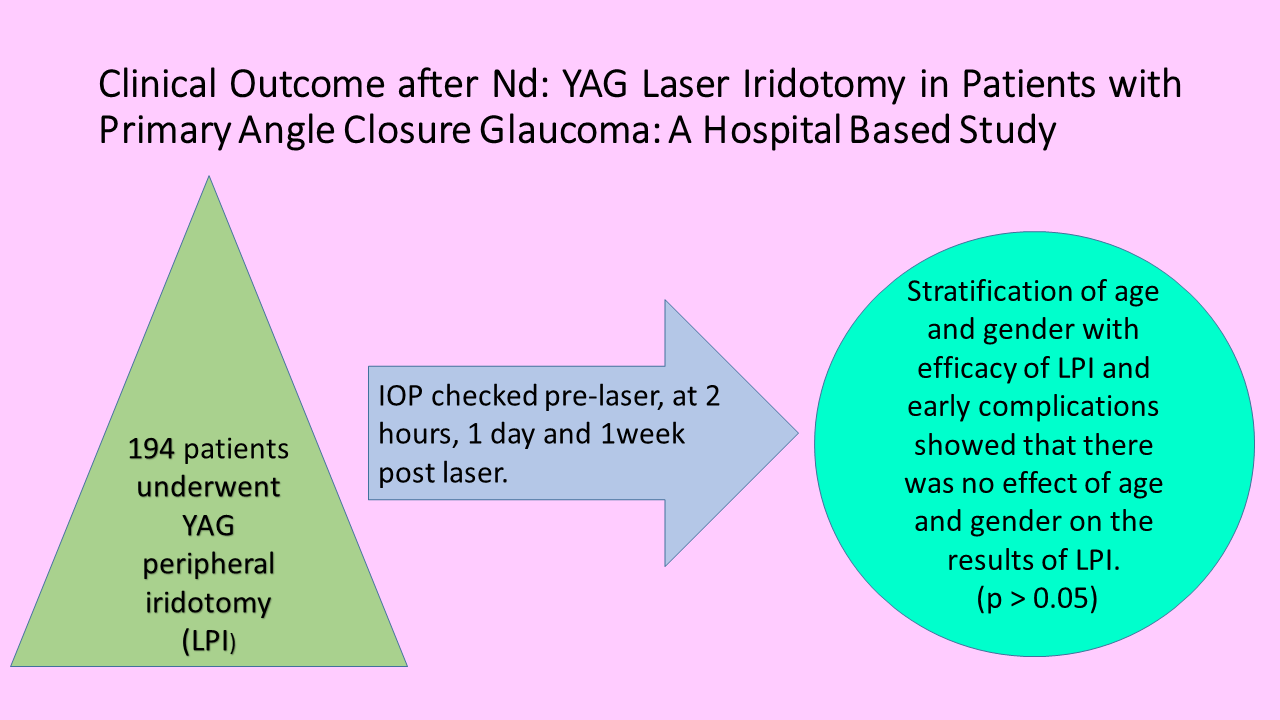 Clinical Outcome after Nd: YAG Laser Iridotomy in Patients with Primary Angle Closure Glaucoma: A Hospital Based Study

194 patients underwent YAG peripheral iridotomy (LPI)

IOP checked pre-laser, at 2 hours, 1 day and 1week post laser.

Stratification of age and gender with efficacy of LPI and early complications showed that there was no effect of age and gender on the results of LPI. (p > 0.05)